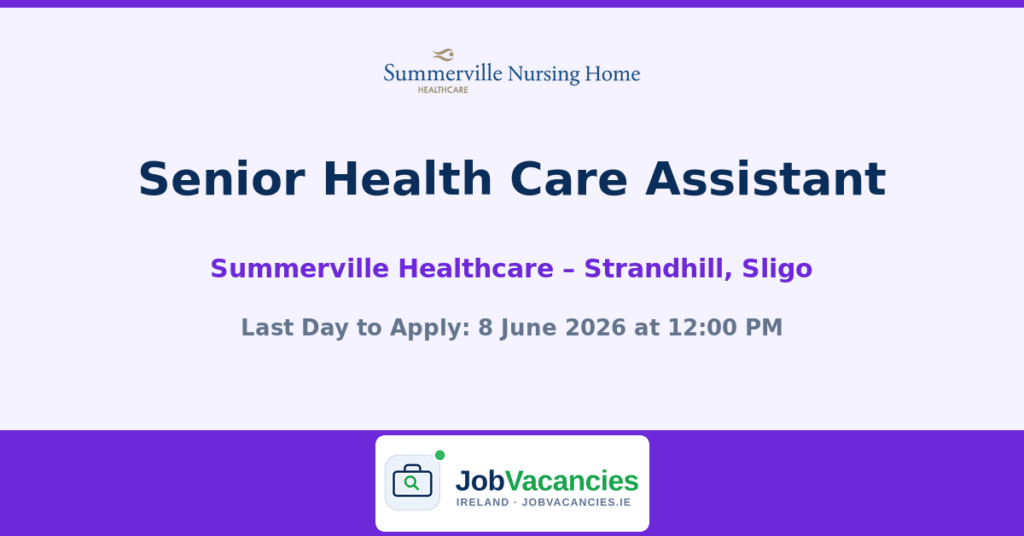 Summerville Nursing Home
HEALTHCARE

Senior Health Care Assistant

Summerville Healthcare – Strandhill, Sligo

Last Day to Apply: 8 June 2026 at 12:00 PM

JobVacancies
IRELAND · JOBVACANCIES.IE